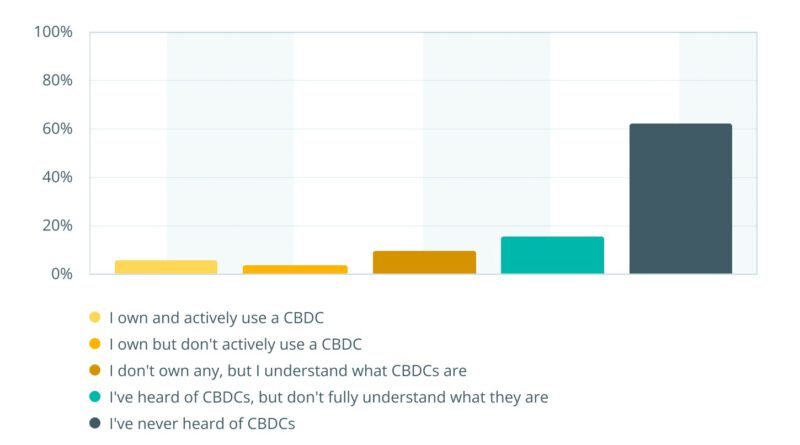 100%
80%
60%
40%
20%
0%

I own and actively use a CBDC
I own but don't actively use a CBDC
I don't own any, but I understand what CBDCs are
I've heard of CBDCs, but don't fully understand what they are
I've never heard of CBDCs